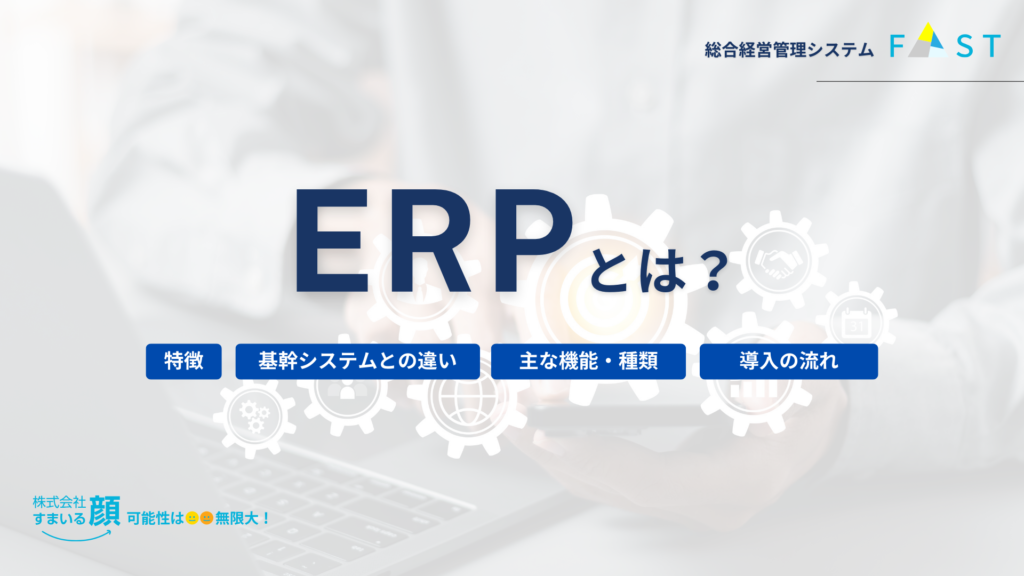 総合経営管理システム FAST

ERPとは？

特徴
基幹システムとの違い
主な機能・種類
導入の流れ

株式会社
すまいる顔 可能性は無限大！